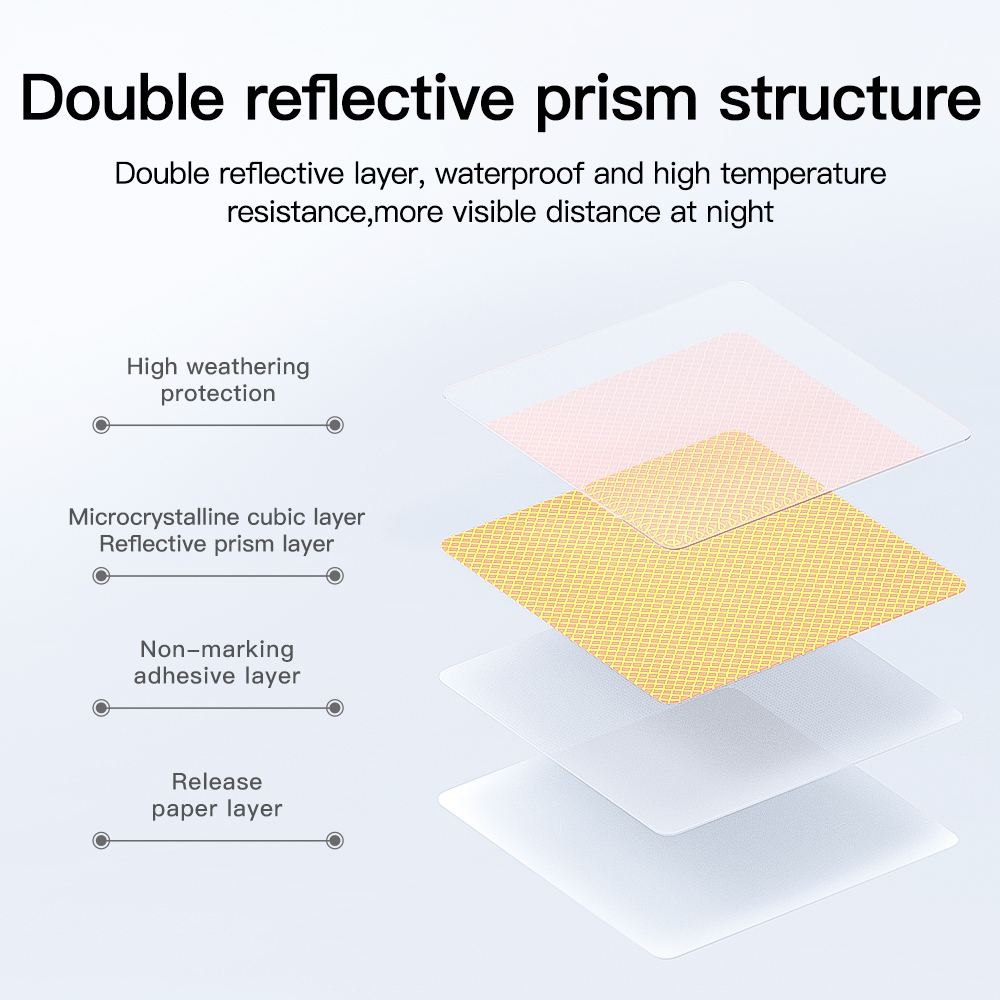 Double reflective prism structure

Double reflective layer, waterproof and high temperature resistance,more visible distance at night

High weathering protection

Microcrystalline cubic layer
Reflective prism layer

Non-marking adhesive layer

Release paper layer